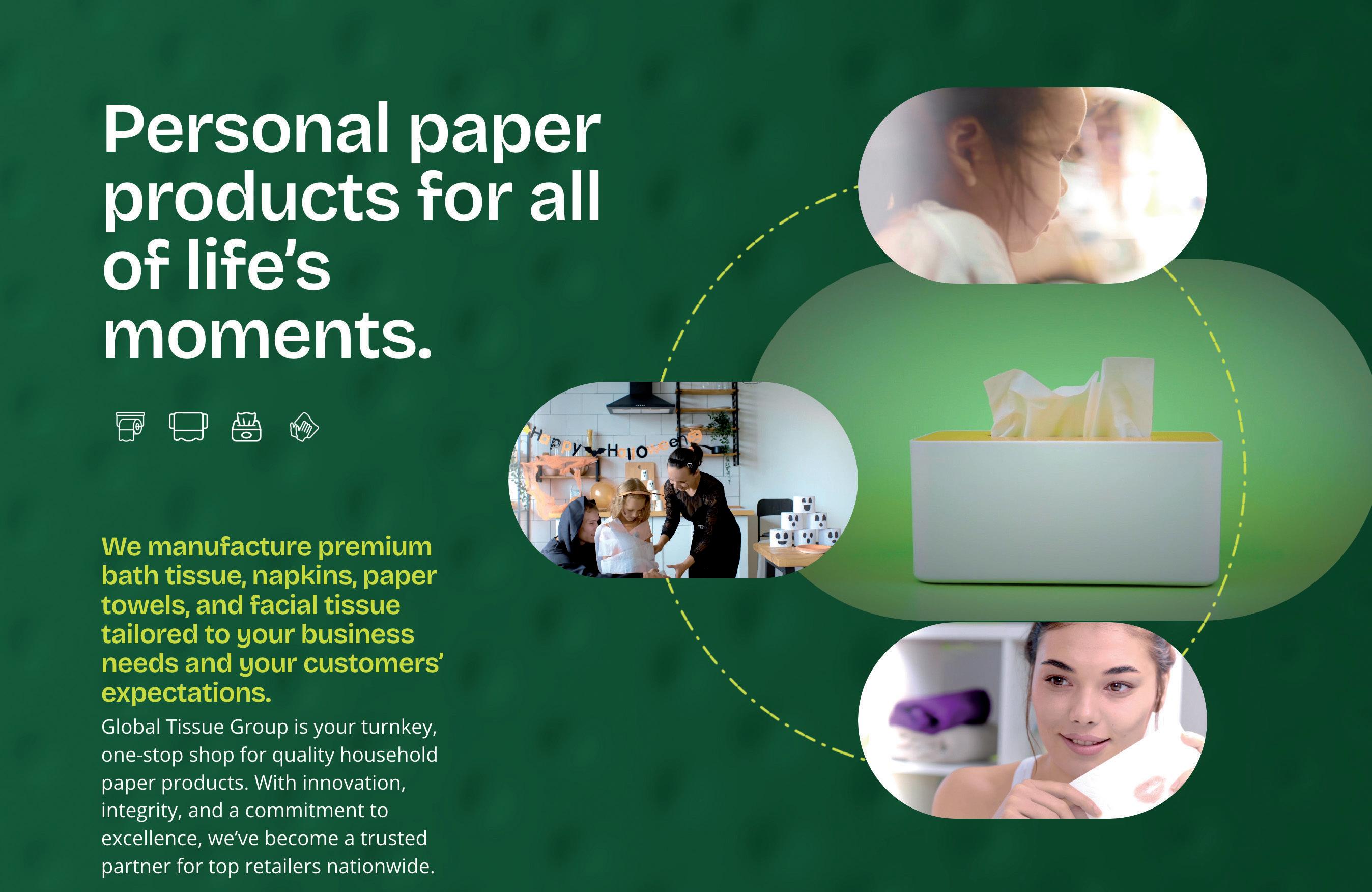 Personal paper products for all of life's moments.

We manufacture premium bath tissue, napkins, paper towels, and facial tissue tailored to your business needs and your customers' expectations.

Global Tissue Group is your turnkey, one-stop shop for quality household paper products. With innovation, integrity, and a commitment to excellence, we've become a trusted partner for top retailers nationwide.

Happy Halloween